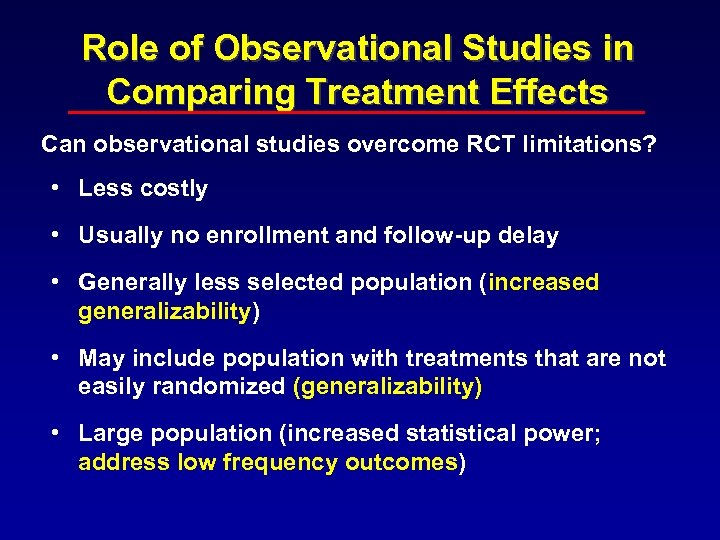 Role of Observational Studies in Comparing Treatment Effects

Can observational studies overcome RCT limitations?

• Less costly

• Usually no enrollment and follow-up delay

• Generally less selected population (increased generalizability)

• May include population with treatments that are not easily randomized (generalizability)

• Large population (increased statistical power; address low frequency outcomes)